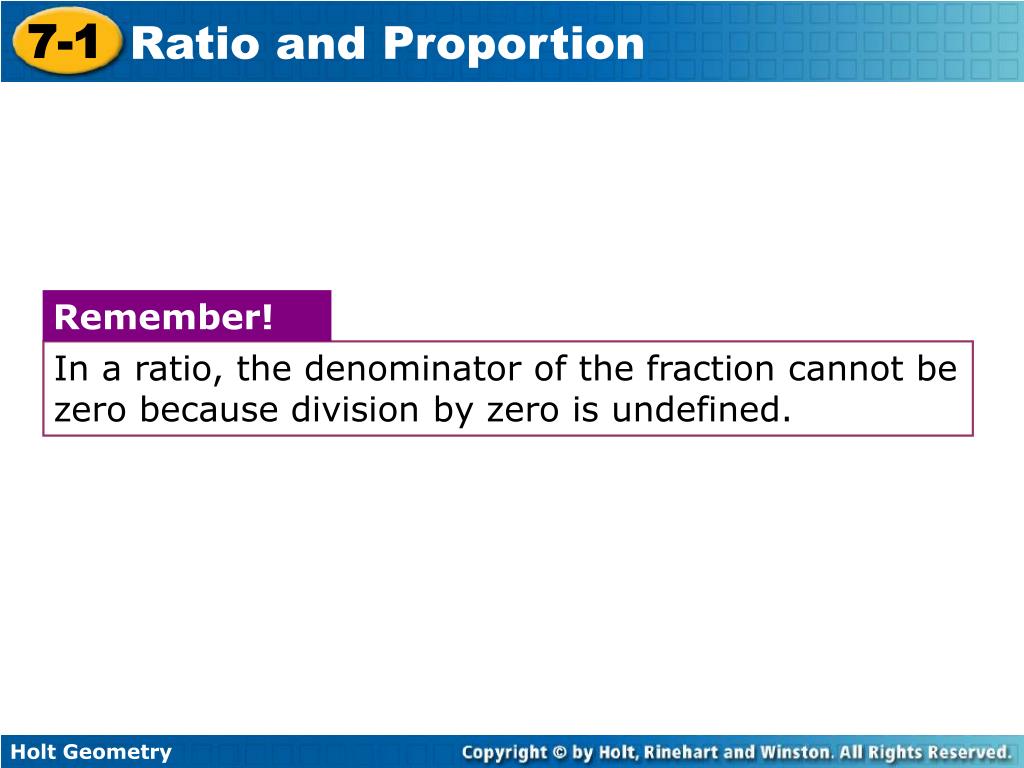 7-1 Ratio and Proportion

Remember!

In a ratio, the denominator of the fraction cannot be zero because division by zero is undefined.

Holt Geometry

Copyright © by Holt, Rinehart and Winston. All Rights Reserved.